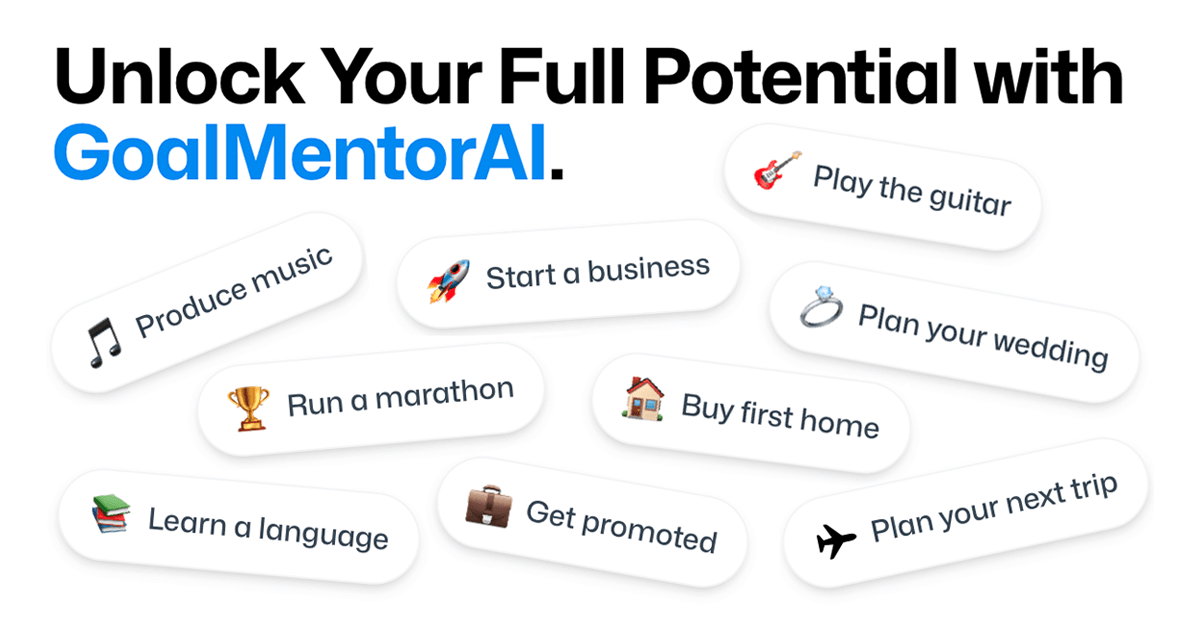 Unlock Your Full Potential with GoalMentorAI.

Play the guitar

Produce music

Start a business

Plan your wedding

Run a marathon

Buy first home

Learn a language

Get promoted

Plan your next trip